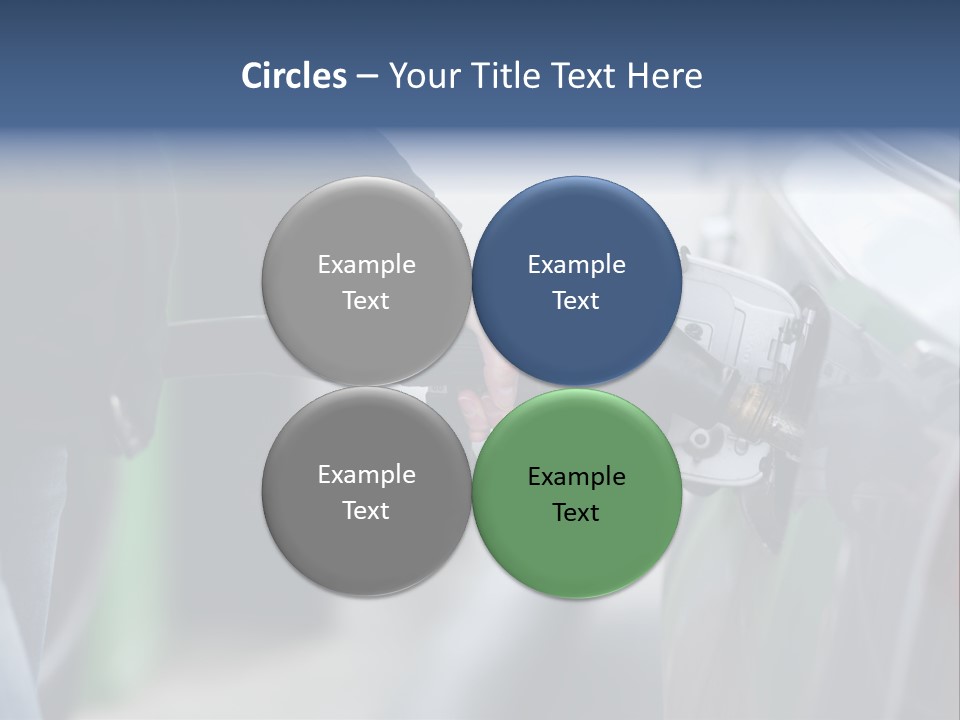 Circles – Your Title Text Here

Example Text

Example Text

Example Text

Example Text